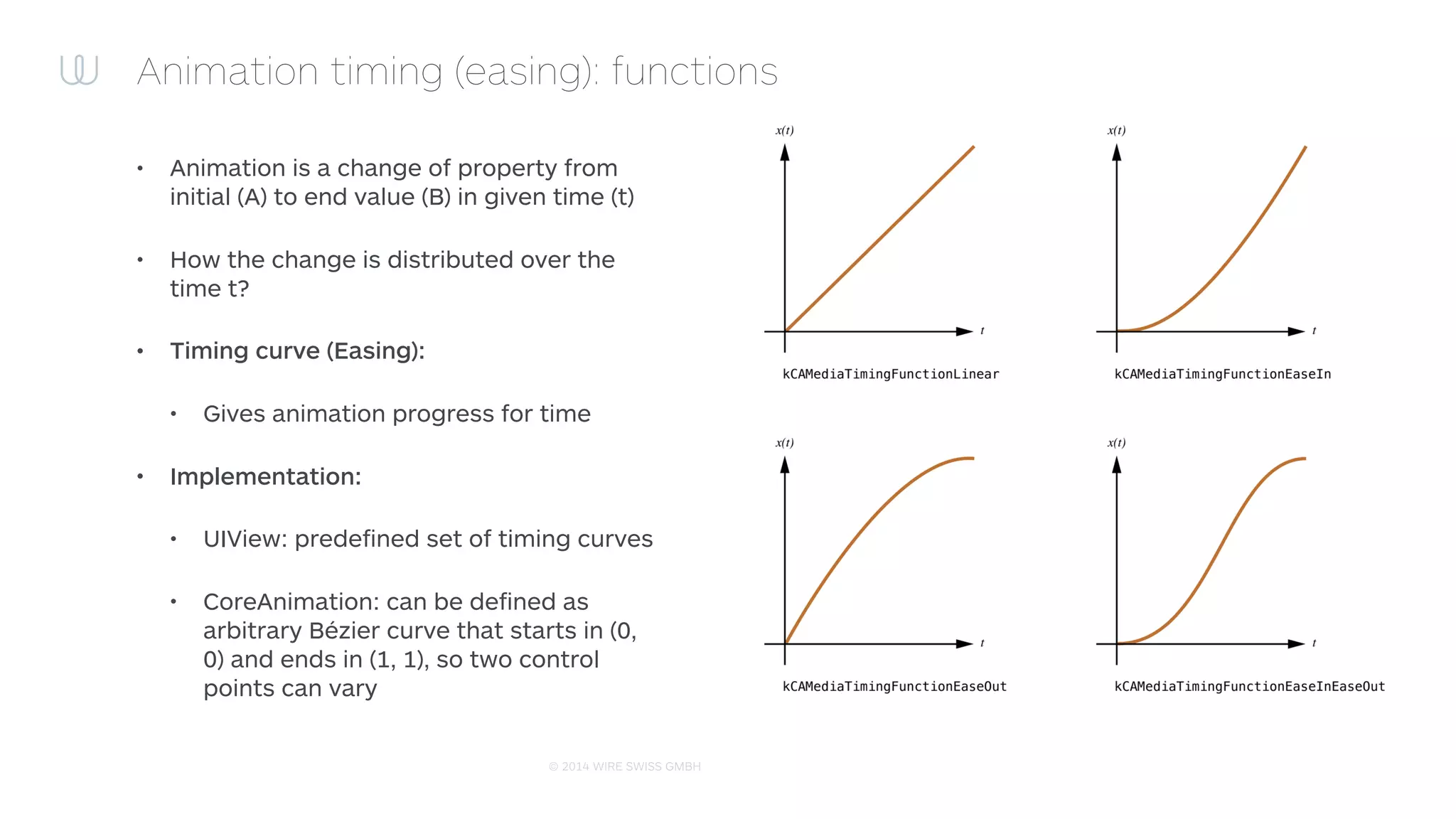 Animation timing (easing): functions

• Animation is a change of property from initial (A) to end value (B) in given time (t)

• How the change is distributed over the time t?

• Timing curve (Easing):

• Gives animation progress for time

• Implementation:

• UIView: predefined set of timing curves

• CoreAnimation: can be defined as arbitrary Bézier curve that starts in (0, 0) and ends in (1, 1), so two control points can vary

$x(t)$
$t$
kCAMediaTimingFunctionLinear

$x(t)$
$t$
kCAMediaTimingFunctionEaseIn

$x(t)$
$t$
kCAMediaTimingFunctionEaseOut

$x(t)$
$t$
kCAMediaTimingFunctionEaseInEaseOut

© 2014 WIRE SWISS GMBH